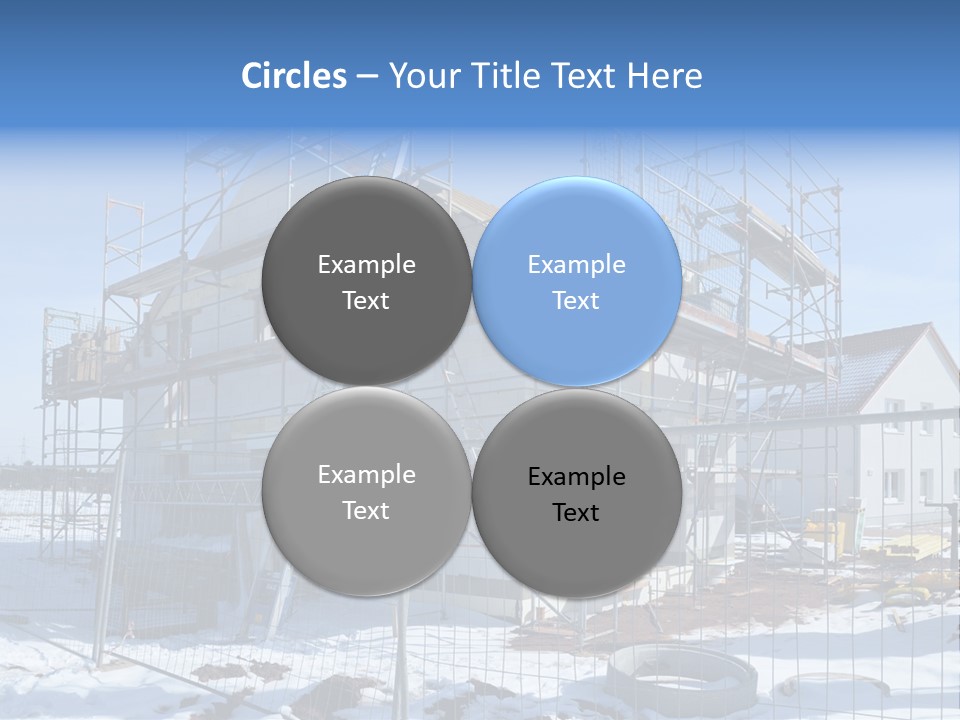 Circles – Your Title Text Here

Example Text

Example Text

Example Text

Example Text